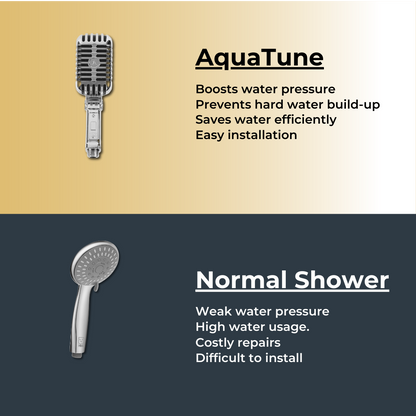 AquaTune

Boosts water pressure
Prevents hard water build-up
Saves water efficiently
Easy installation

Normal Shower

Weak water pressure
High water usage.
Costly repairs
Difficult to install